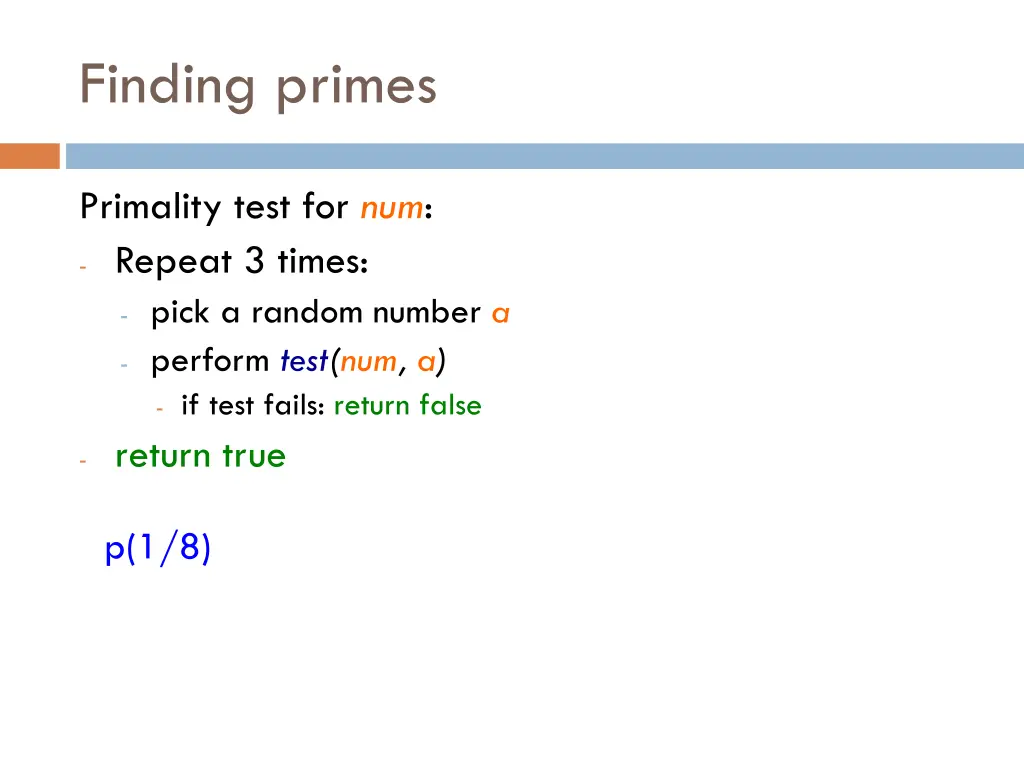 Finding primes

Primality test for num:
- Repeat 3 times:
  - pick a random number a
  - perform test(num, a)
    - if test fails: return false
- return true

p(1/8)